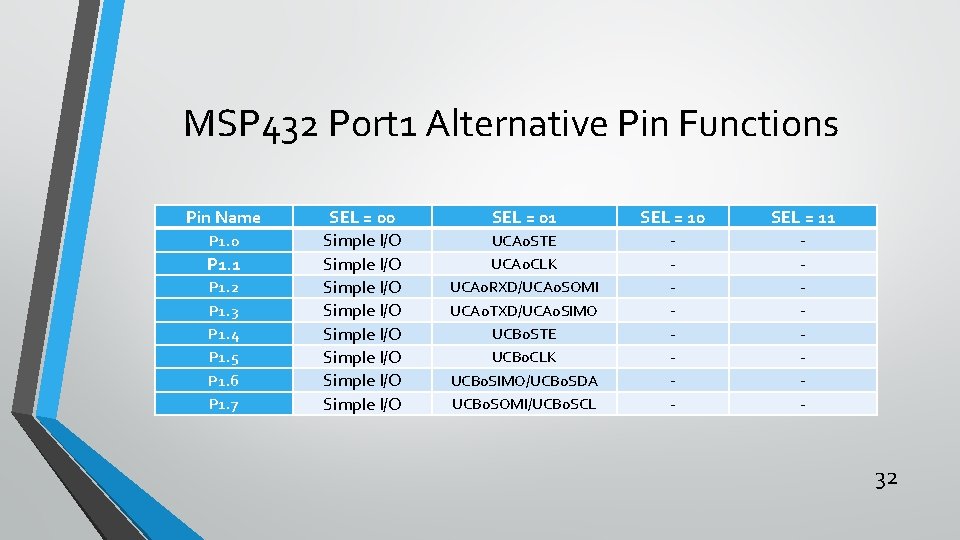 MSP432 Port1 Alternative Pin Functions

| Pin Name | SEL = 00 | SEL = 01 | SEL = 10 | SEL = 11 |
|---|---|---|---|---|
| P1.0 | Simple I/O | UCA0STE | - | - |
| P1.1 | Simple I/O | UCA0CLK | - | - |
| P1.2 | Simple I/O | UCA0RXD/UCA0SOMI | - | - |
| P1.3 | Simple I/O | UCA0TXD/UCA0SIMO | - | - |
| P1.4 | Simple I/O | UCB0STE | - | - |
| P1.5 | Simple I/O | UCB0CLK | - | - |
| P1.6 | Simple I/O | UCB0SIMO/UCB0SDA | - | - |
| P1.7 | Simple I/O | UCB0SOMI/UCB0SCL | - | - |

32